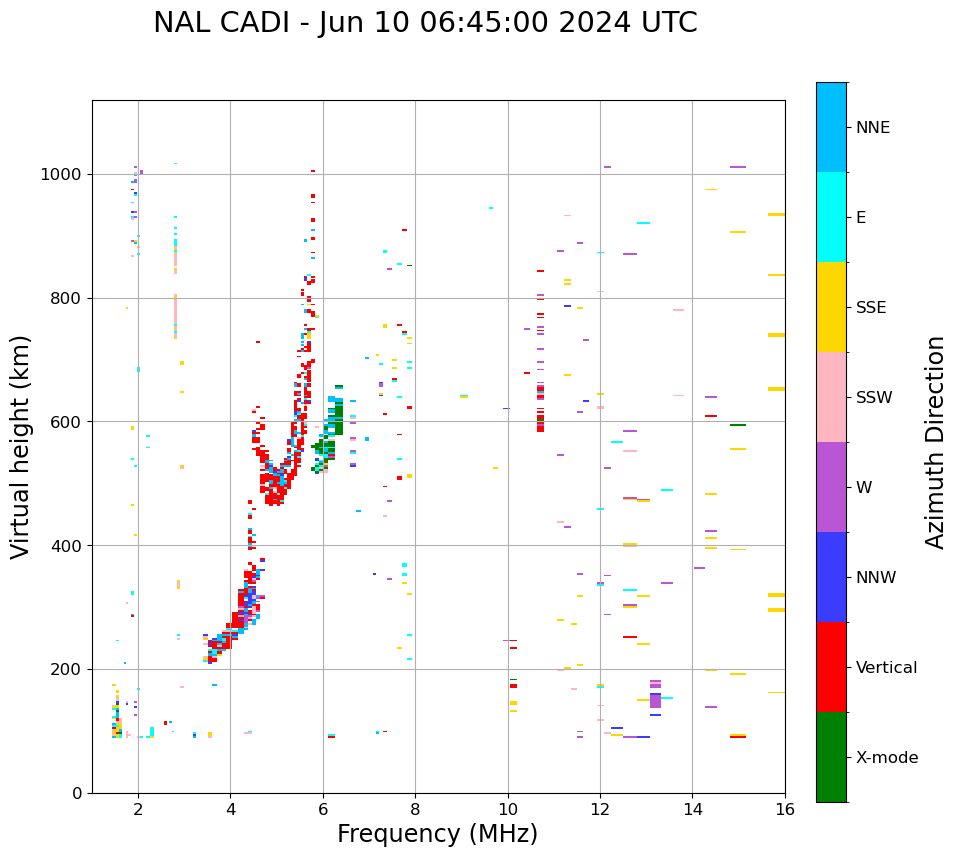 NAL CADI - Jun 10 06:45:00 2024 UTC

Virtual height (km)

1000
800
600
400
200
0

2
4
6
8
10
12
14
16

Frequency (MHz)

NNE
E
SSE
SSW
W
NNW
Vertical
X-mode

Azimuth Direction